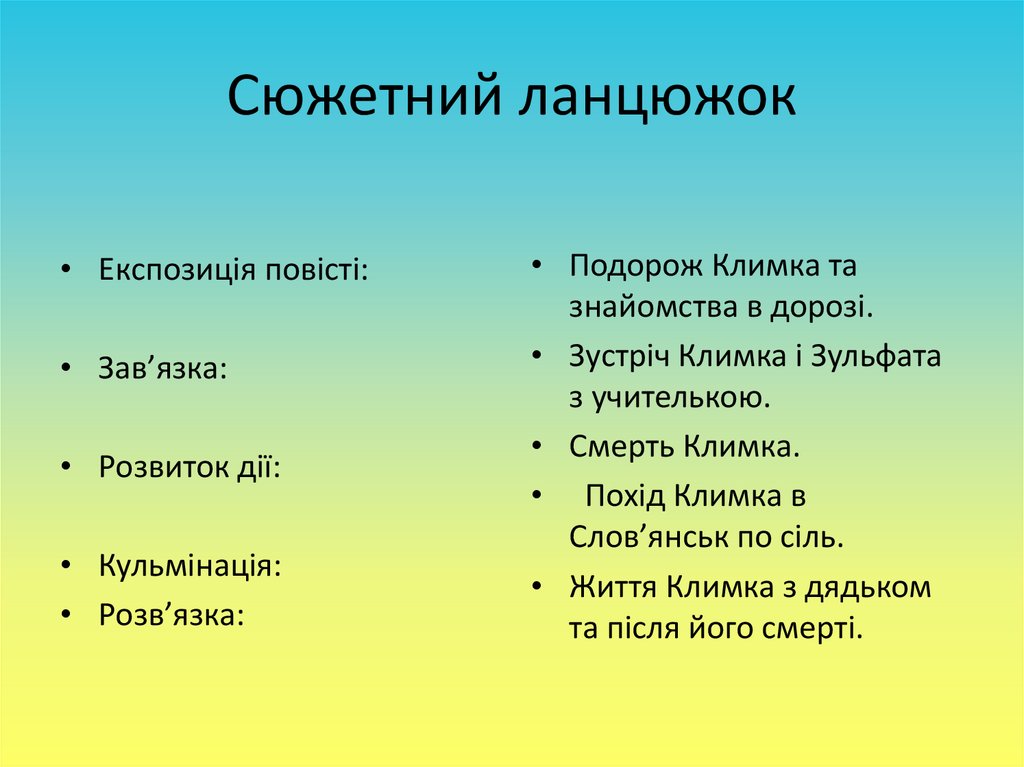 Сюжетний ланцюжок

• Експозиція повісті:

• Зав’язка:

• Розвиток дії:

• Кульмінація:
• Розв’язка:

• Подорож Климка та знайомства в дорозі.
• Зустріч Климка і Зульфата з учителькою.
• Смерть Климка.
• Похід Климка в Слов’янськ по сіль.
• Життя Климка з дядьком та після його смерті.